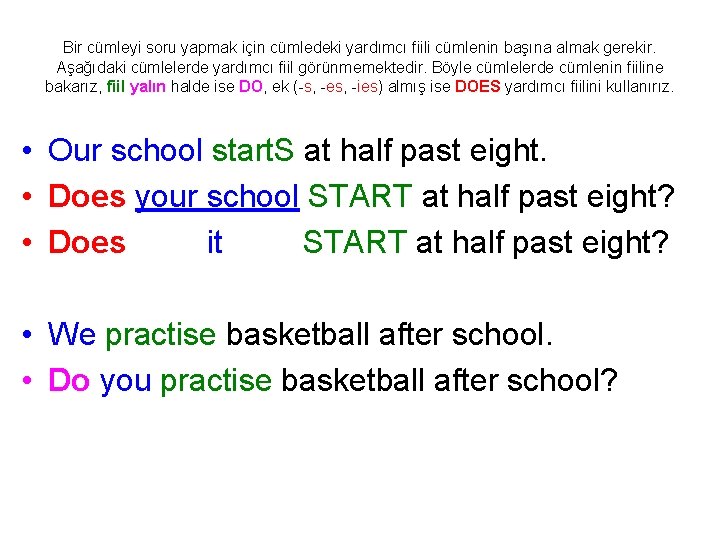 Bir cümleyi soru yapmak için cümledeki yardımcı fiili cümlenin başına almak gerekir. Aşağıdaki cümlelerde yardımcı fiil görünmemektedir. Böyle cümlelerde cümlenin fiiline bakarız, fiil yalın halde ise DO, ek (-s, -es, -ies) almış ise DOES yardımcı fiilini kullanırız.

• Our school startS at half past eight.
• Does your school START at half past eight?
• Does it START at half past eight?

• We practise basketball after school.
• Do you practise basketball after school?